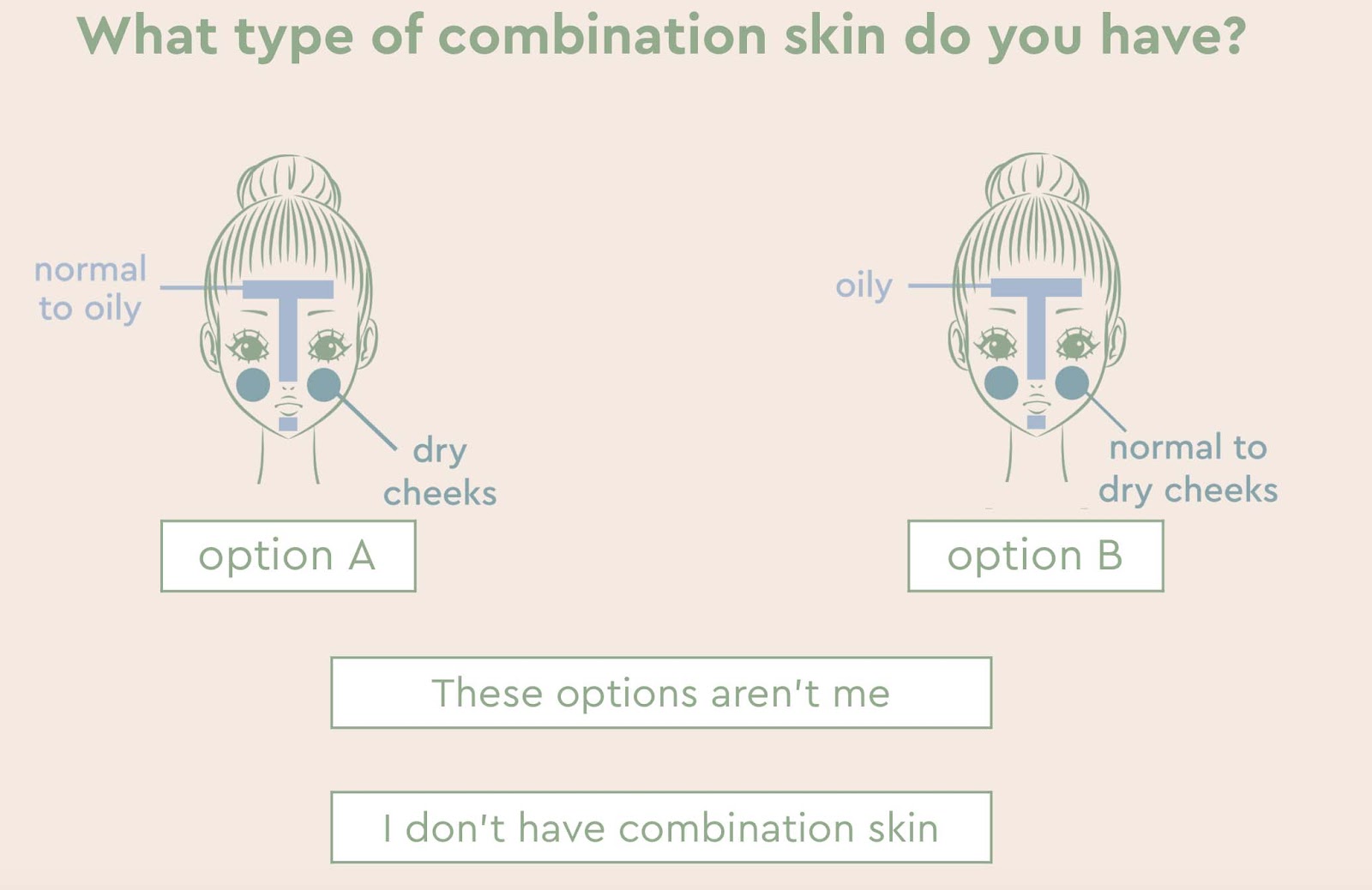 What type of combination skin do you have?

normal to oily

dry cheeks

option A

oily

normal to dry cheeks

option B

These options aren't me

I don't have combination skin